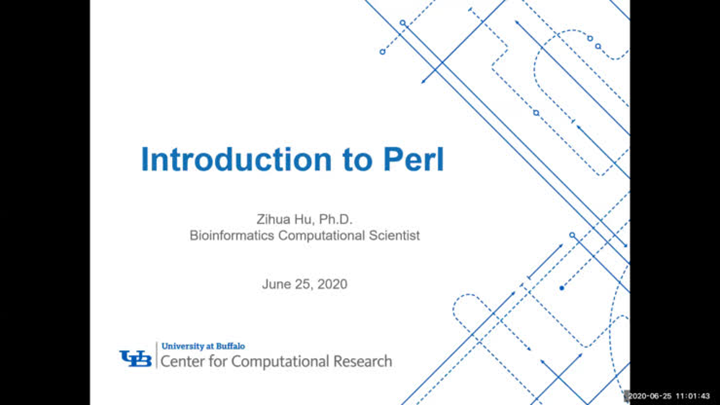 Introduction to Perl

Zihua Hu, Ph.D.
Bioinformatics Computational Scientist

June 25, 2020

UB University at Buffalo
Center for Computational Research

2020-06-25 11:01:43